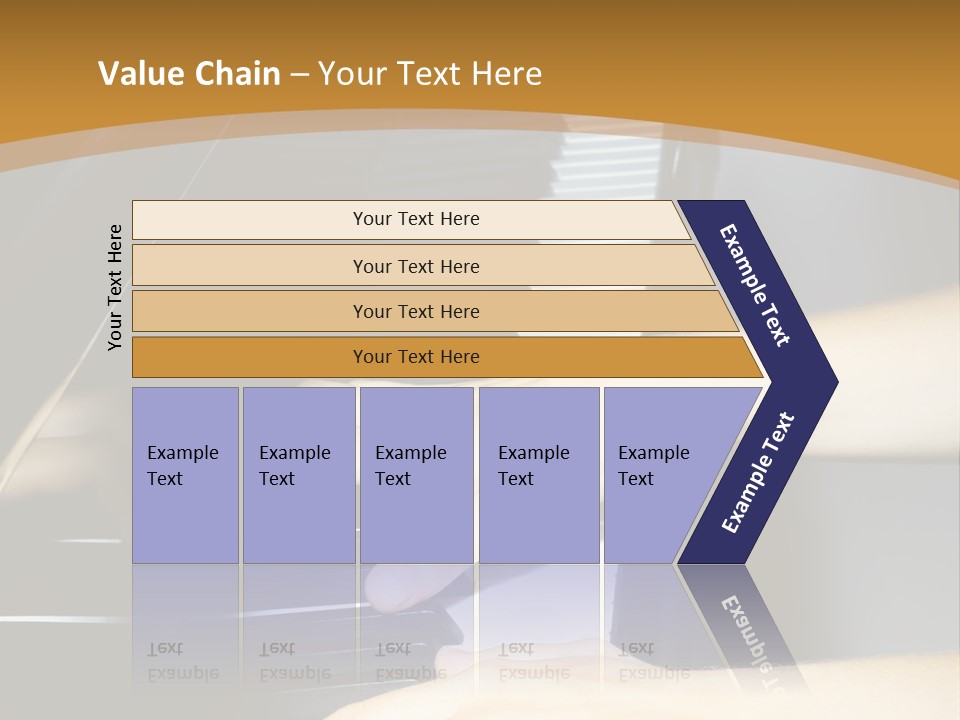 Value Chain – Your Text Here

Your Text Here

Your Text Here

Your Text Here

Your Text Here

Your Text Here

Example Text

Example Text

Example Text

Example Text

Example Text

Example Text

Example Text